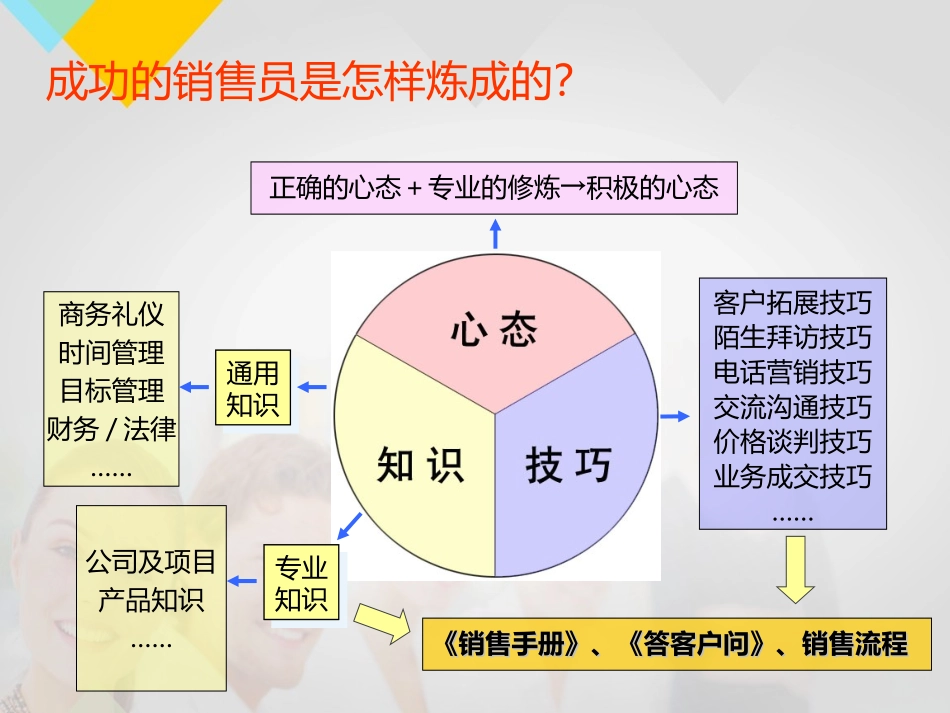 成功的销售员是怎样炼成的?

正确的心态 + 专业的修炼→积极的心态

心 态

知 识

技 巧

通用知识

商务礼仪
时间管理
目标管理
财务 / 法律
……

专业知识

公司及项目
产品知识
……

客户拓展技巧
陌生拜访技巧
电话营销技巧
交流沟通技巧
价格谈判技巧
业务成交技巧
……

《销售手册》、《答客户问》、销售流程